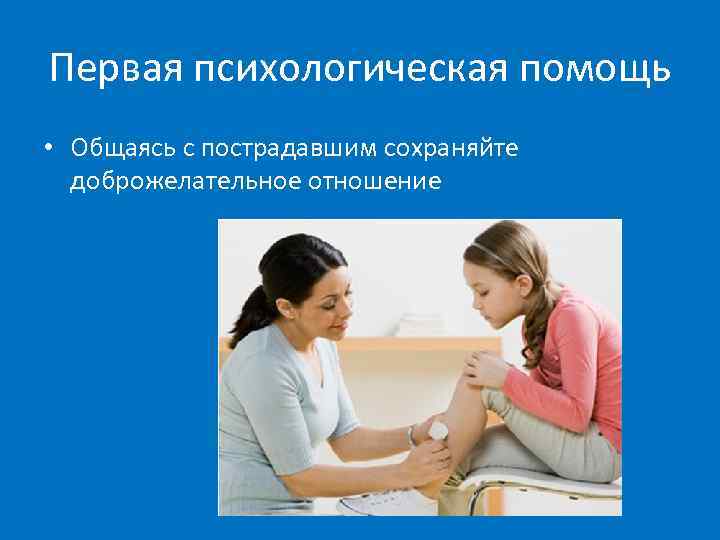 Первая психологическая помощь

• Общаясь с пострадавшим сохраняйте доброжелательное отношение